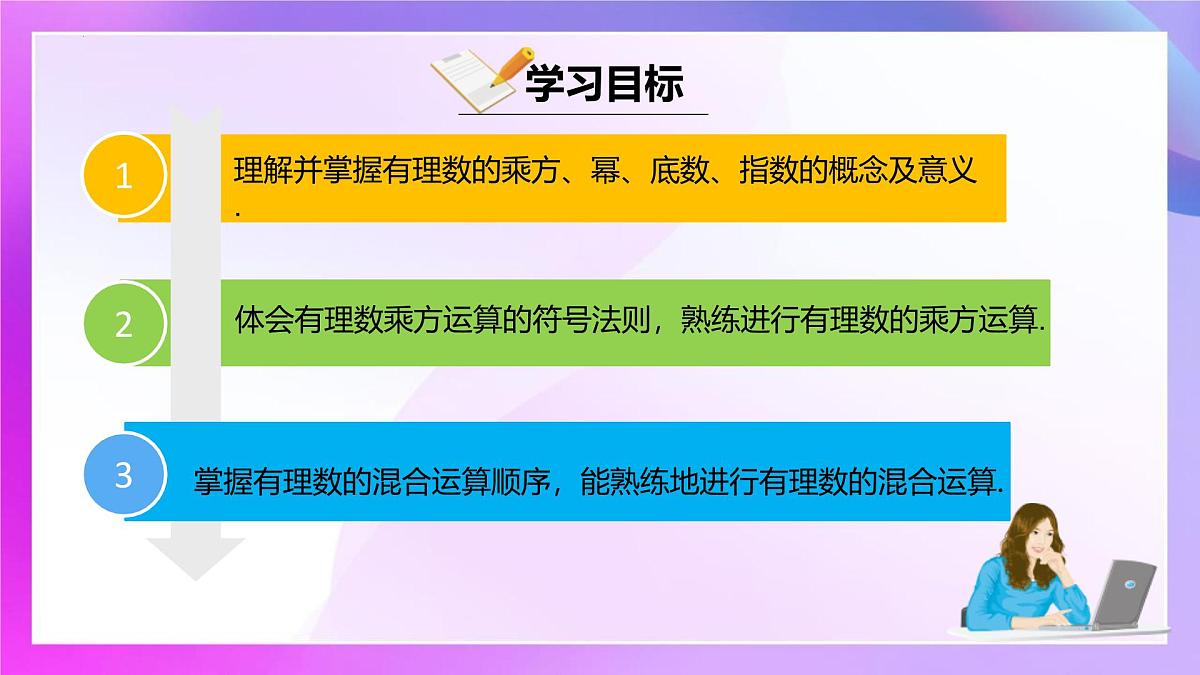 学习目标

1
理解并掌握有理数的乘方、幂、底数、指数的概念及意义.

2
体会有理数乘方运算的符号法则，熟练进行有理数的乘方运算.

3
掌握有理数的混合运算顺序，能熟练地进行有理数的混合运算.